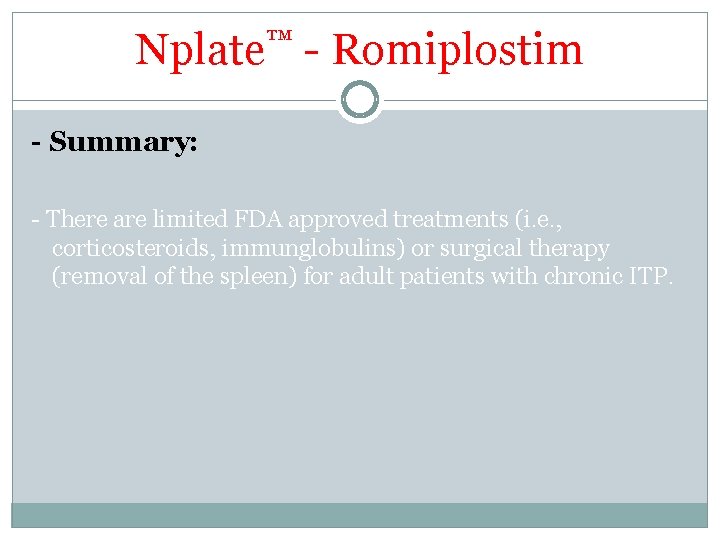 Nplate™ - Romiplostim

- Summary:

- There are limited FDA approved treatments (i.e., corticosteroids, immunglobulins) or surgical therapy (removal of the spleen) for adult patients with chronic ITP.